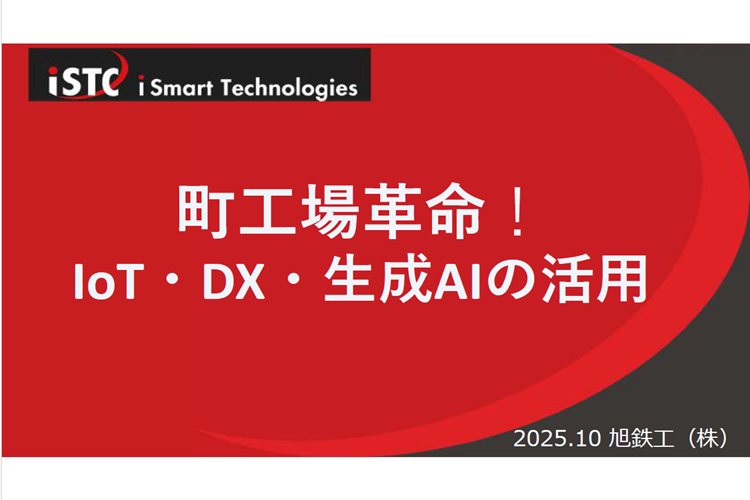 iSTC i Smart Technologies

町工場革命！
IoT・DX・生成AIの活用

2025.10 旭鉄工（株）